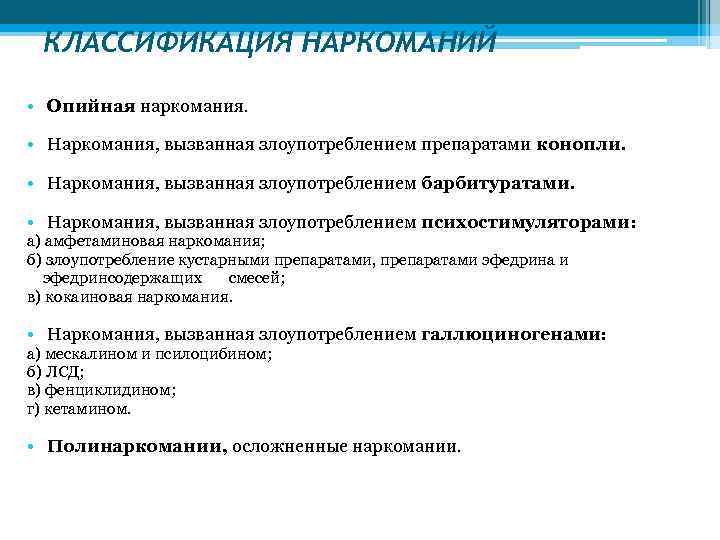 КЛАССИФИКАЦИЯ НАРКОМАНИЙ

• Опийная наркомания.

• Наркомания, вызванная злоупотреблением препаратами конопли.

• Наркомания, вызванная злоупотреблением барбитуратами.

• Наркомания, вызванная злоупотреблением психостимуляторами:
а) амфетаминовая наркомания;
б) злоупотребление кустарными препаратами, препаратами эфедрина и эфедринсодержащих смесей;
в) кокаиновая наркомания.

• Наркомания, вызванная злоупотреблением галлюциногенами:
а) мескалином и псилоцибином;
б) ЛСД;
в) фенциклидином;
г) кетамином.

• Полинаркомании, осложненные наркомании.